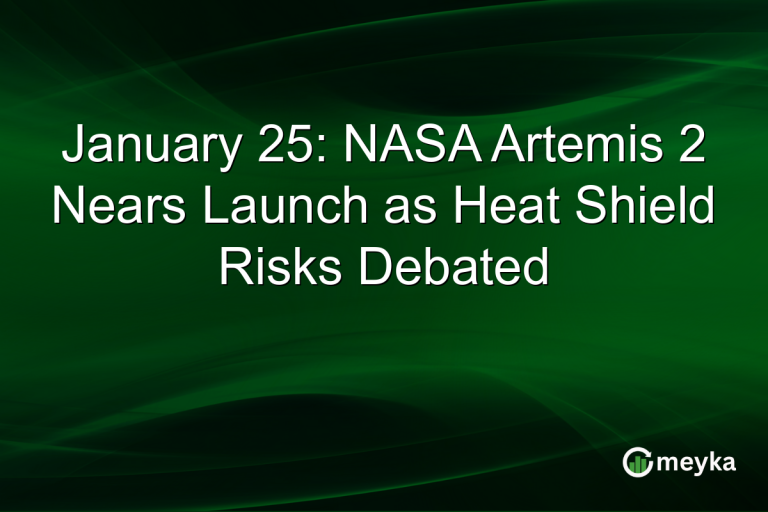 January 25: NASA Artemis 2 Nears Launch as Heat Shield Risks Debated

meyka